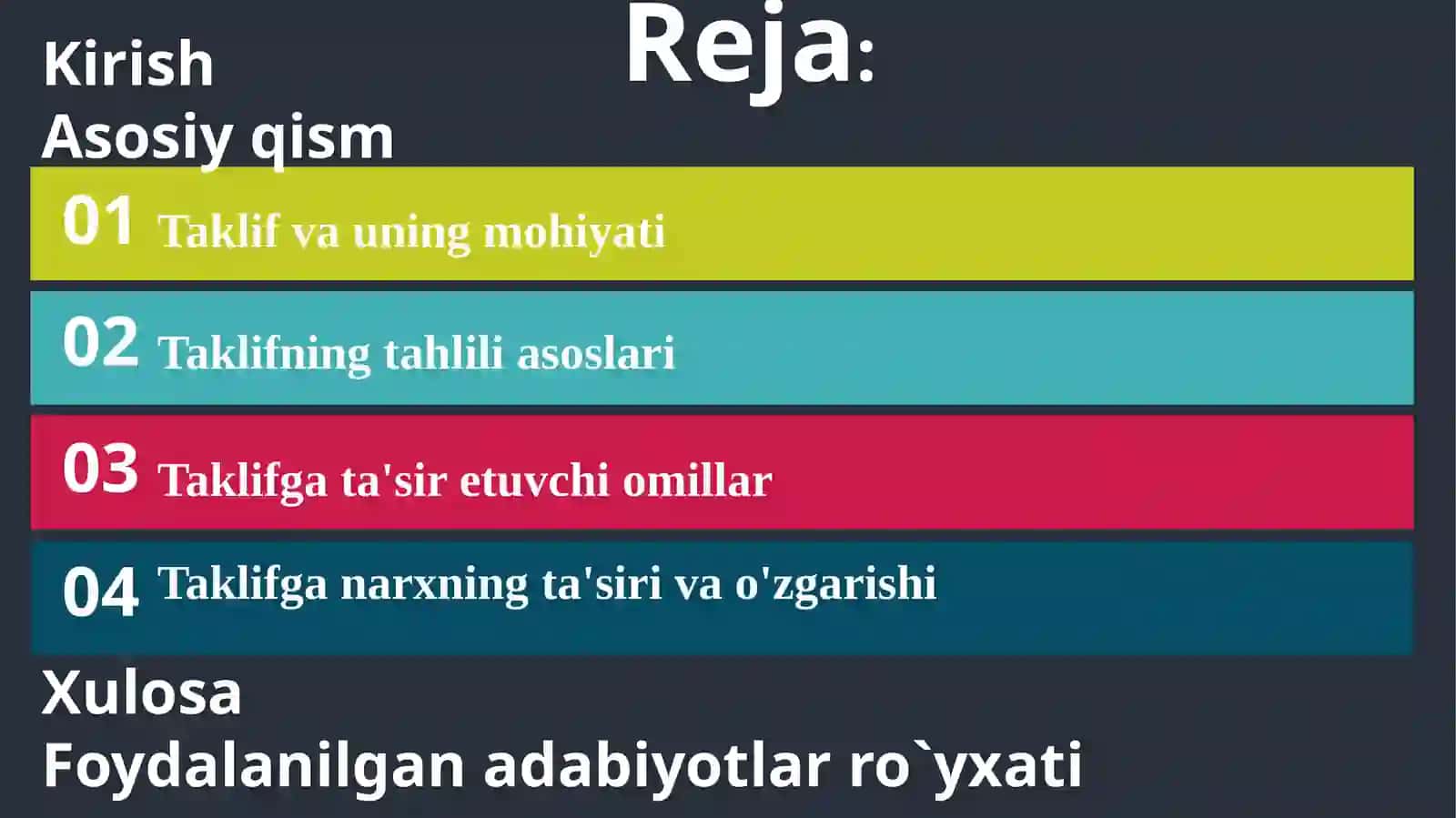 Reja:

Kirish
Asosiy qism

01 Taklif va uning mohiyati

02 Taklifning tahlili asoslari

03 Taklifga ta'sir etuvchi omillar

04 Taklifga narxning ta'siri va o'zgarishi

Xulosa
Foydalanilgan adabiyotlar ro`yxati